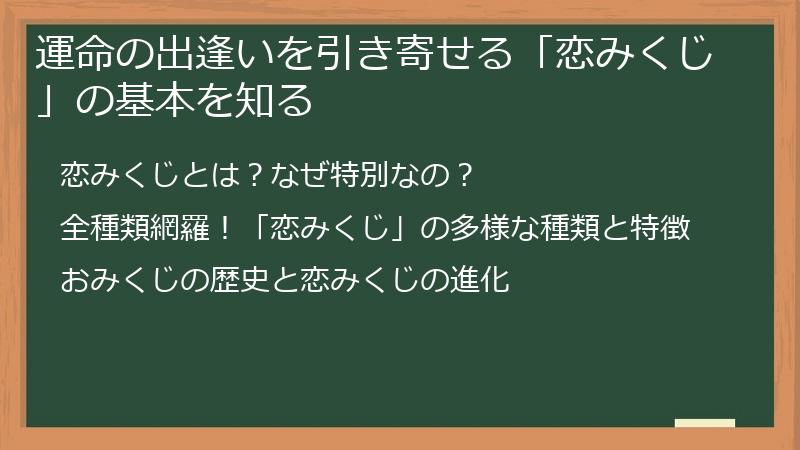 運命の出逢いを引き寄せる「恋みくじ」の基本を知る

恋みくじとは？なぜ特別なの？

全種類網羅！「恋みくじ」の多様な種類と特徴

おみくじの歴史と恋みくじの進化